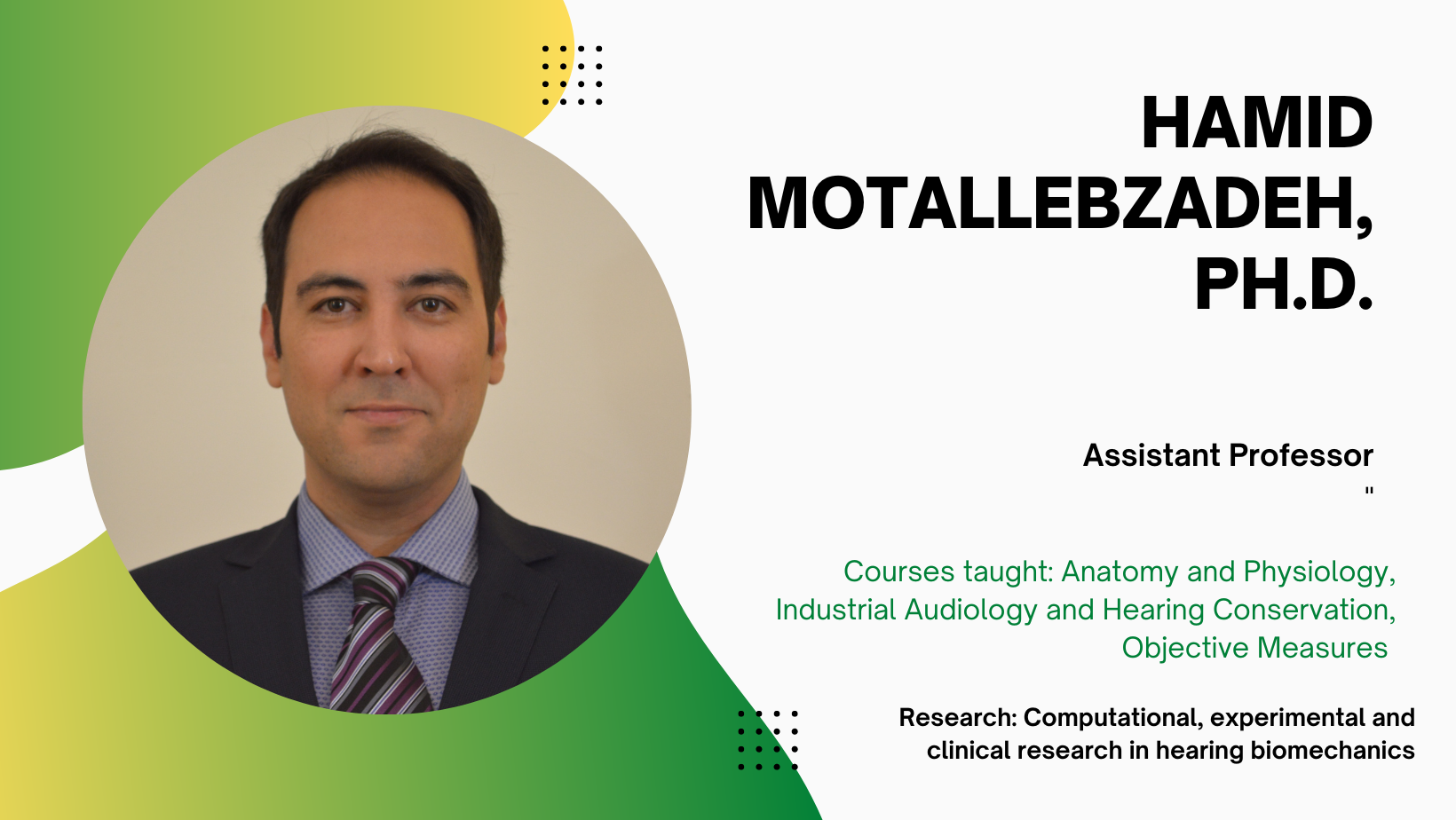 HAMID MOTALLEBZADEH, PH.D.

Assistant Professor
"

Courses taught: Anatomy and Physiology, Industrial Audiology and Hearing Conservation, Objective Measures

Research: Computational, experimental and clinical research in hearing biomechanics